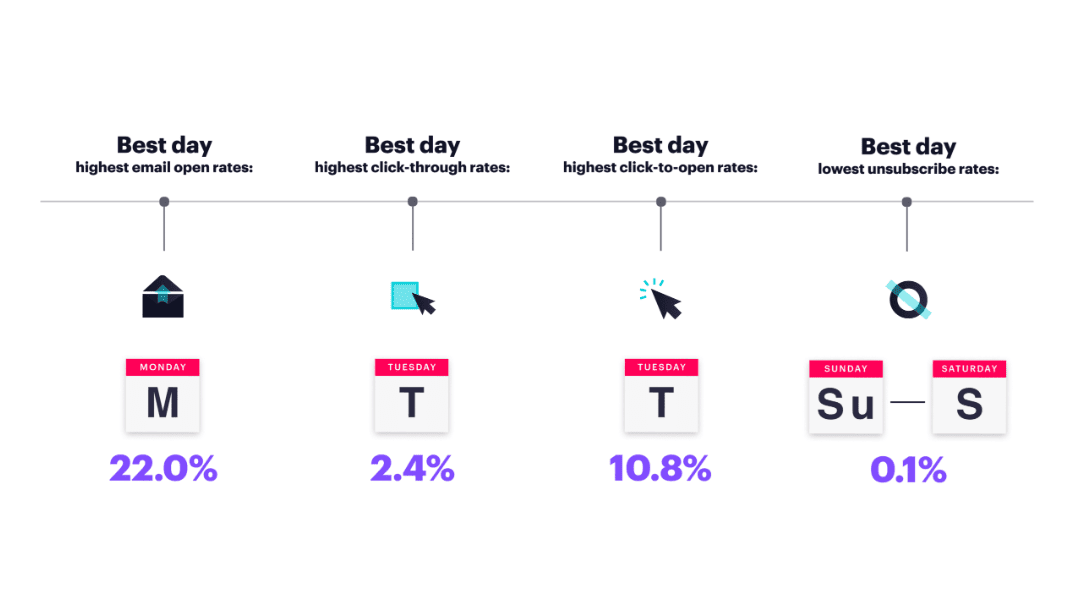 Best day
highest email open rates:

MONDAY
M
22.0%

Best day
highest click-through rates:

TUESDAY
T
2.4%

Best day
highest click-to-open rates:

TUESDAY
T
10.8%

Best day
lowest unsubscribe rates:

SUNDAY
Su
—
SATURDAY
S
0.1%